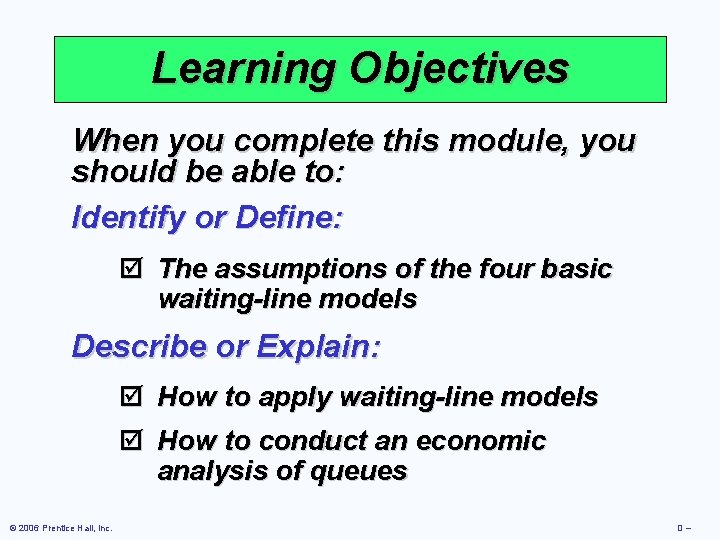 Learning Objectives

When you complete this module, you should be able to:

Identify or Define:

☑ The assumptions of the four basic waiting-line models

Describe or Explain:

☑ How to apply waiting-line models

☑ How to conduct an economic analysis of queues

© 2006 Prentice Hall, Inc.

D –